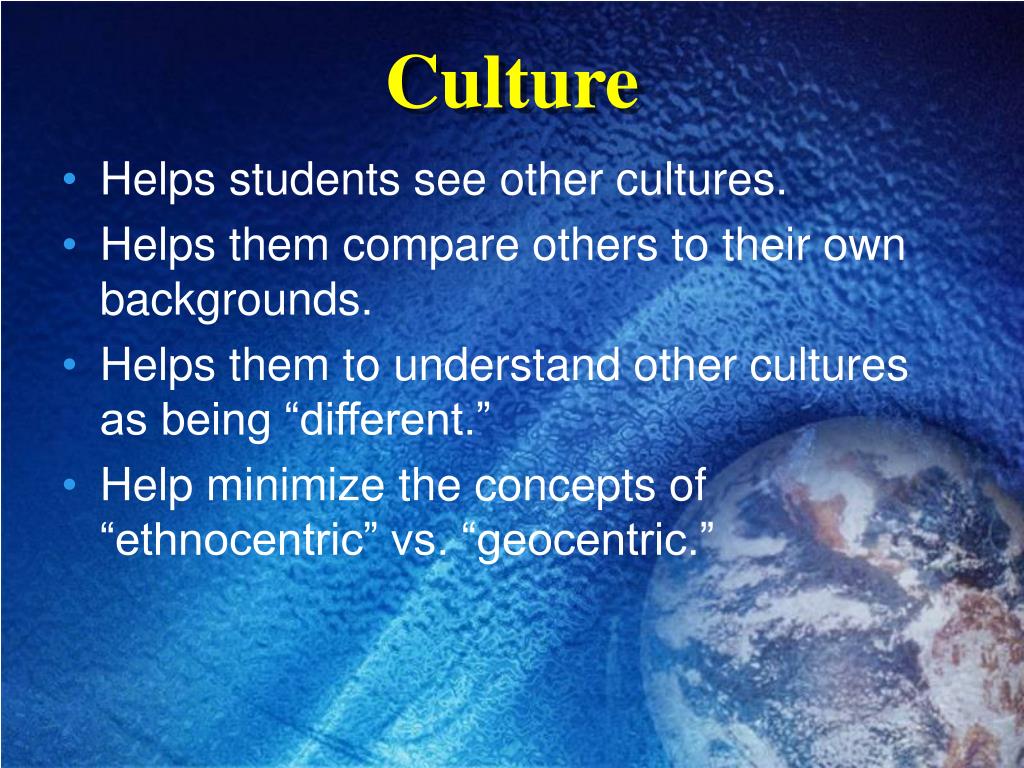 Culture

• Helps students see other cultures.
• Helps them compare others to their own backgrounds.
• Helps them to understand other cultures as being “different.”
• Help minimize the concepts of “ethnocentric” vs. “geocentric.”